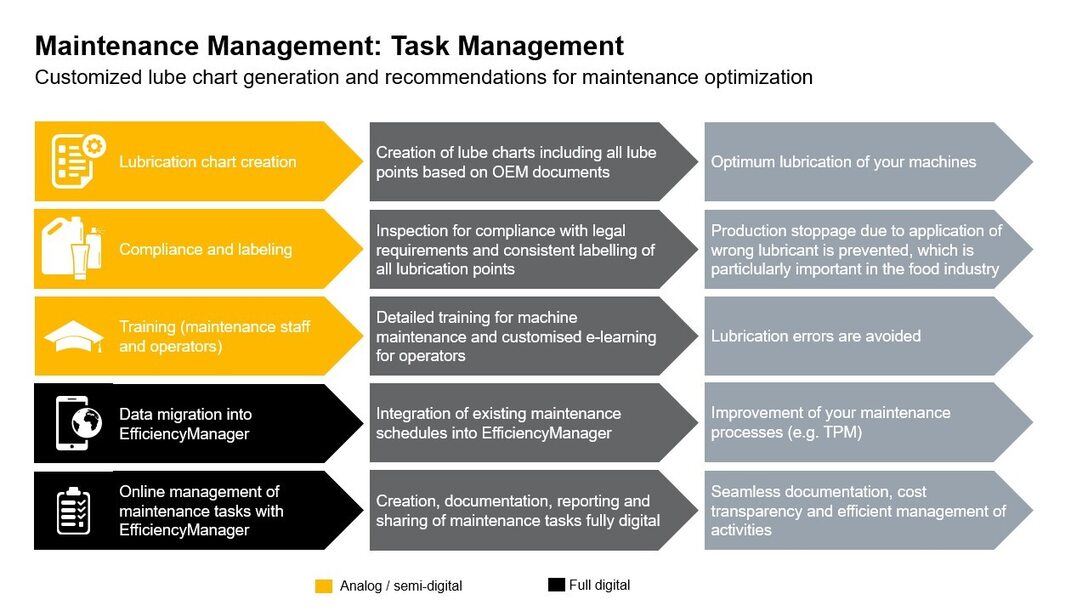 Maintenance Management: Task Management

Customized lube chart generation and recommendations for maintenance optimization

Lubrication chart creation

Creation of lube charts including all lube points based on OEM documents

Optimum lubrication of your machines

Compliance and labeling

Inspection for compliance with legal requirements and consistent labelling of all lubrication points

Production stoppage due to application of wrong lubricant is prevented, which is particularly important in the food industry

Training (maintenance staff and operators)

Detailed training for machine maintenance and customised e-learning for operators

Lubrication errors are avoided

Data migration into EfficiencyManager

Integration of existing maintenance schedules into EfficiencyManager

Improvement of your maintenance processes (e.g. TPM)

Online management of maintenance tasks with EfficiencyManager

Creation, documentation, reporting and sharing of maintenance tasks fully digital

Seamless documentation, cost transparency and efficient management of activities

Analog / semi-digital

Full digital